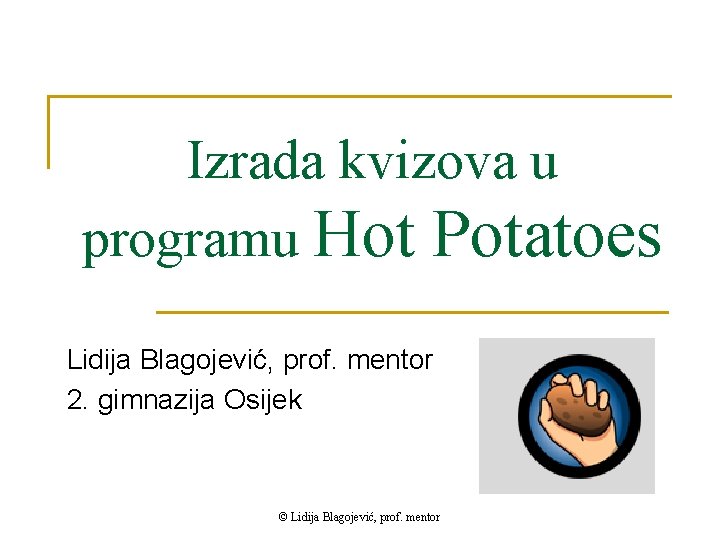 Izrada kvizova u programu Hot Potatoes

Lidija Blagojević, prof. mentor
2. gimnazija Osijek

© Lidija Blagojević, prof. mentor